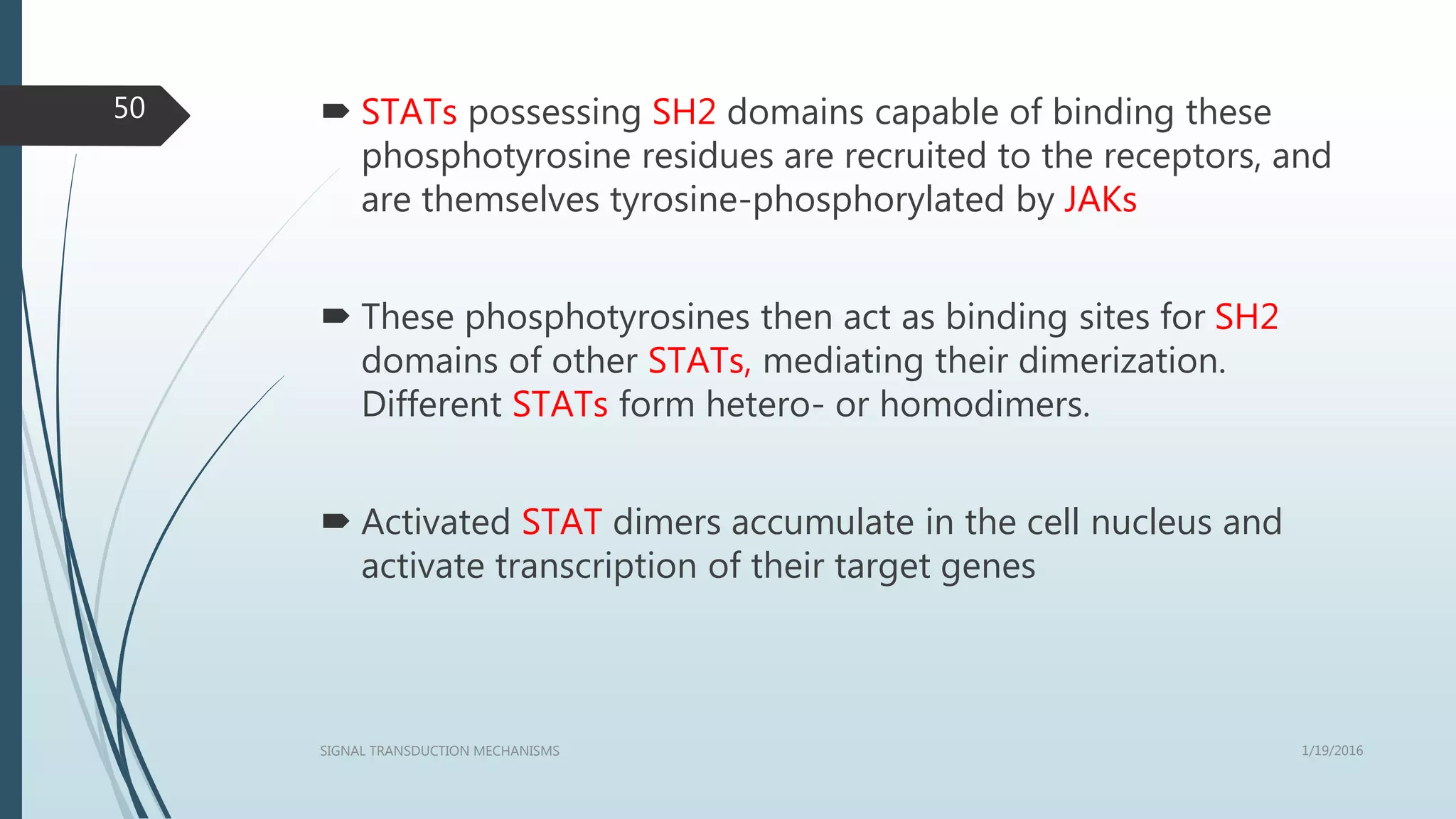 50

STATs possessing SH2 domains capable of binding these phosphotyrosine residues are recruited to the receptors, and are themselves tyrosine-phosphorylated by JAKs

These phosphotyrosines then act as binding sites for SH2 domains of other STATs, mediating their dimerization. Different STATs form hetero- or homodimers.

Activated STAT dimers accumulate in the cell nucleus and activate transcription of their target genes

SIGNAL TRANSDUCTION MECHANISMS

1/19/2016